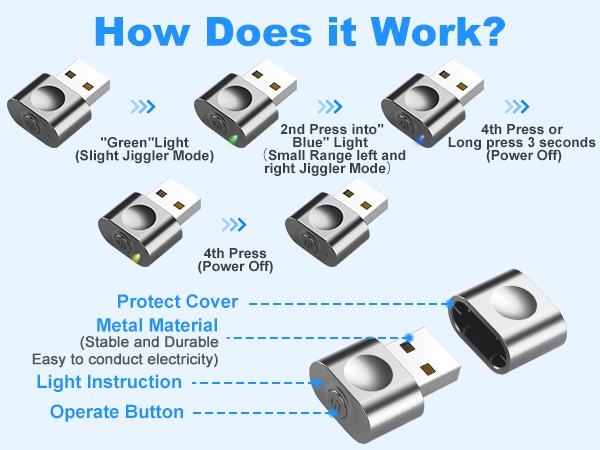 How Does it Work?

"Green"Light
(Slight Jiggler Mode)

2nd Press into"
Blue" Light
(Small Range left and
right Jiggler Mode)

4th Press or
Long press 3 seconds
(Power Off)

4th Press
(Power Off)

Protect Cover

Metal Material
(Stable and Durable
Easy to conduct electricity)

Light Instruction

Operate Button